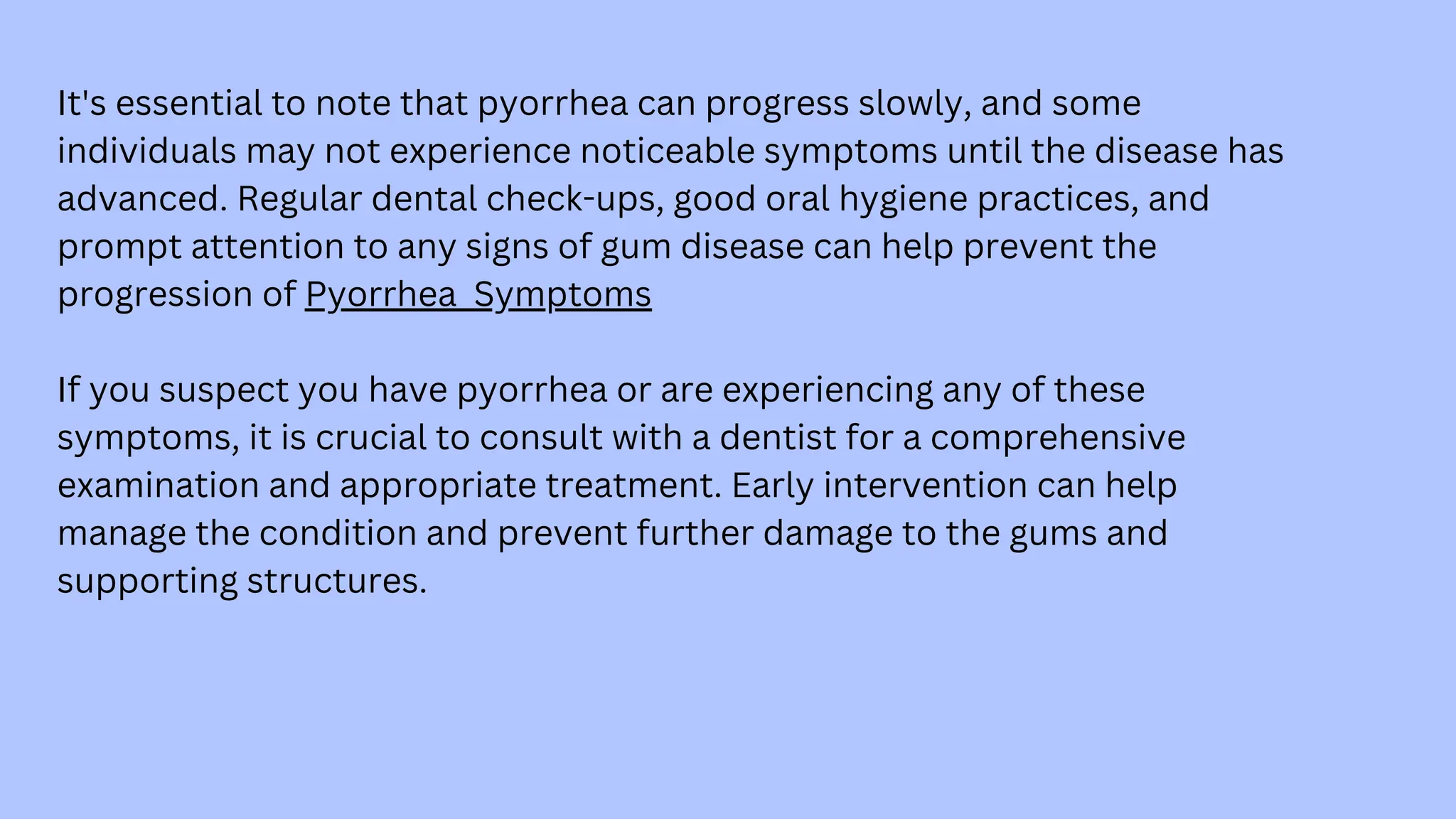 It's essential to note that pyorrhea can progress slowly, and some individuals may not experience noticeable symptoms until the disease has advanced. Regular dental check-ups, good oral hygiene practices, and prompt attention to any signs of gum disease can help prevent the progression of Pyorrhea Symptoms

If you suspect you have pyorrhea or are experiencing any of these symptoms, it is crucial to consult with a dentist for a comprehensive examination and appropriate treatment. Early intervention can help manage the condition and prevent further damage to the gums and supporting structures.